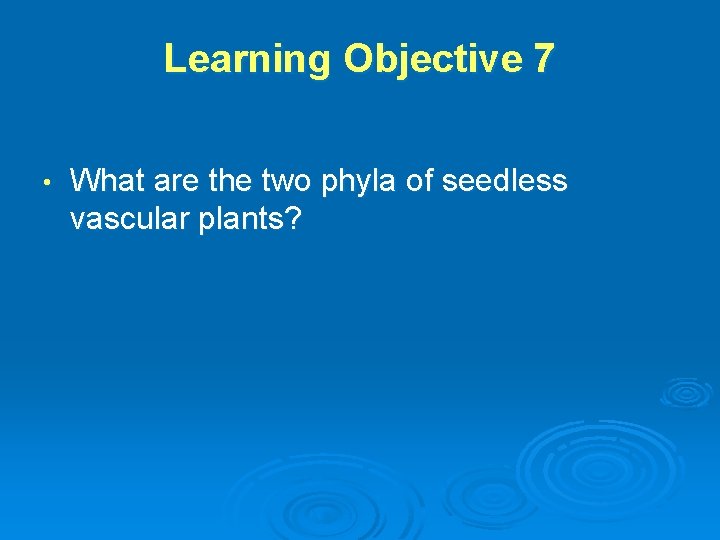 Learning Objective 7

• What are the two phyla of seedless vascular plants?